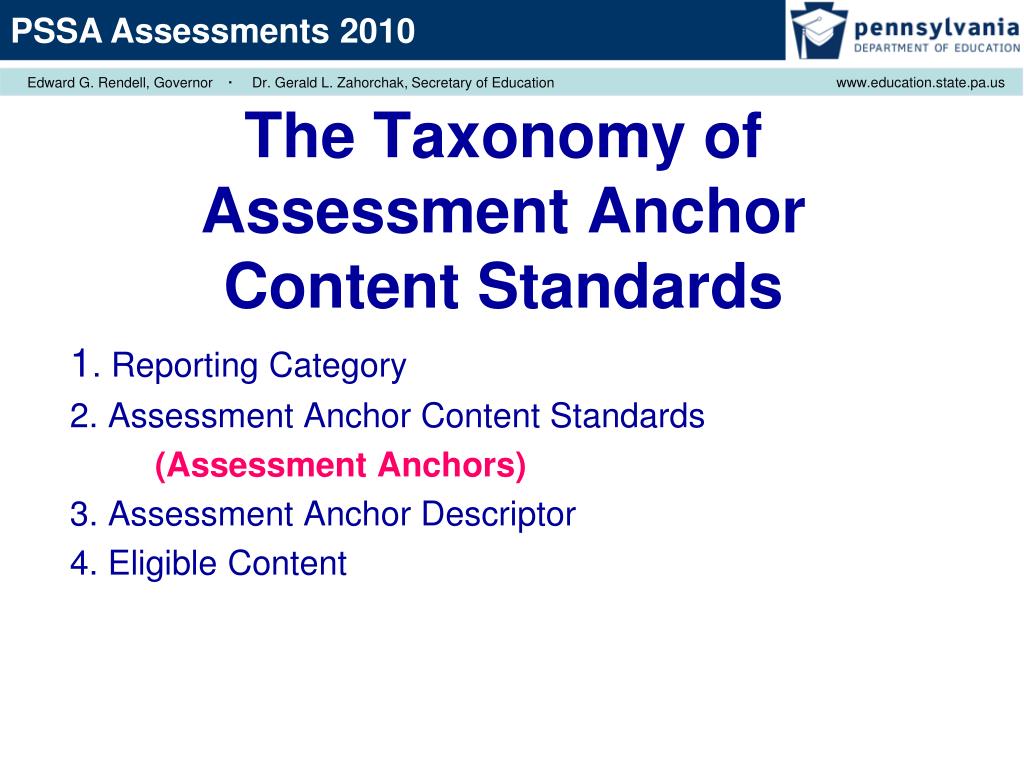 PSSA Assessments 2010

pennsylvania
DEPARTMENT OF EDUCATION

Edward G. Rendell, Governor · Dr. Gerald L. Zahorchak, Secretary of Education www.education.state.pa.us

The Taxonomy of Assessment Anchor Content Standards

1. Reporting Category
2. Assessment Anchor Content Standards
(Assessment Anchors)
3. Assessment Anchor Descriptor
4. Eligible Content